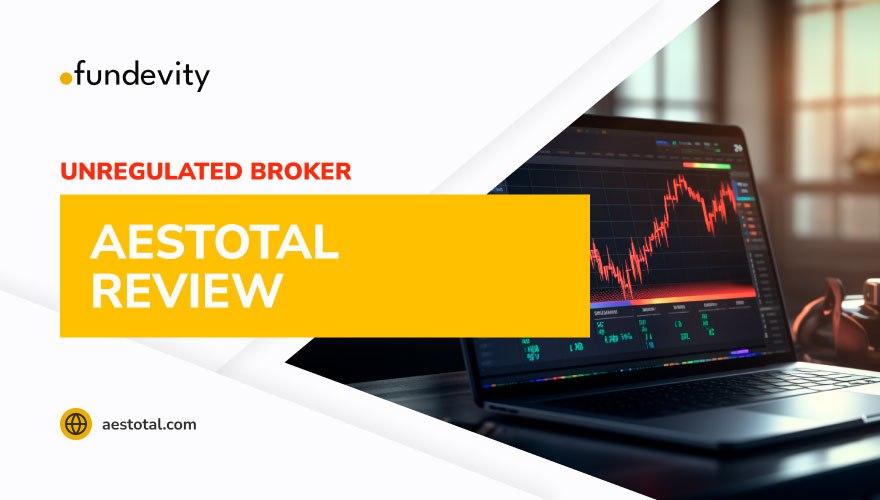 fundevity

UNREGULATED BROKER

AESTOTAL REVIEW

aestotal.com